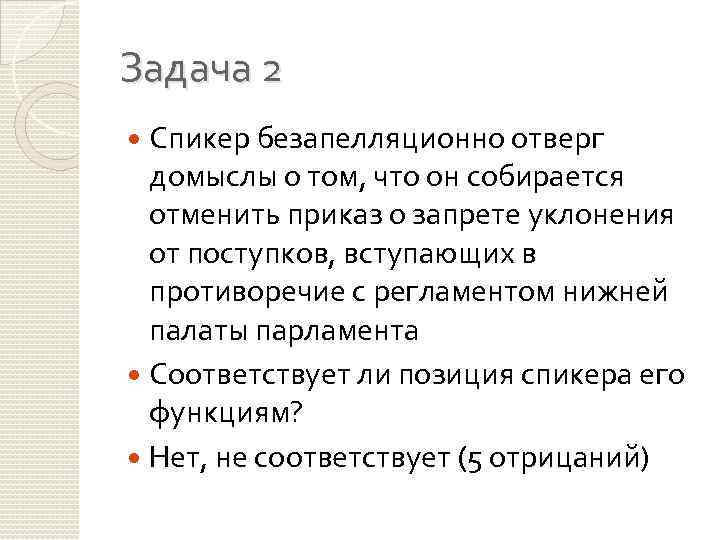 Задача 2

Спикер безапелляционно отверг домыслы о том, что он собирается отменить приказ о запрете уклонения от поступков, вступающих в противоречие с регламентом нижней палаты парламента

Соответствует ли позиция спикера его функциям?

Нет, не соответствует (5 отрицаний)